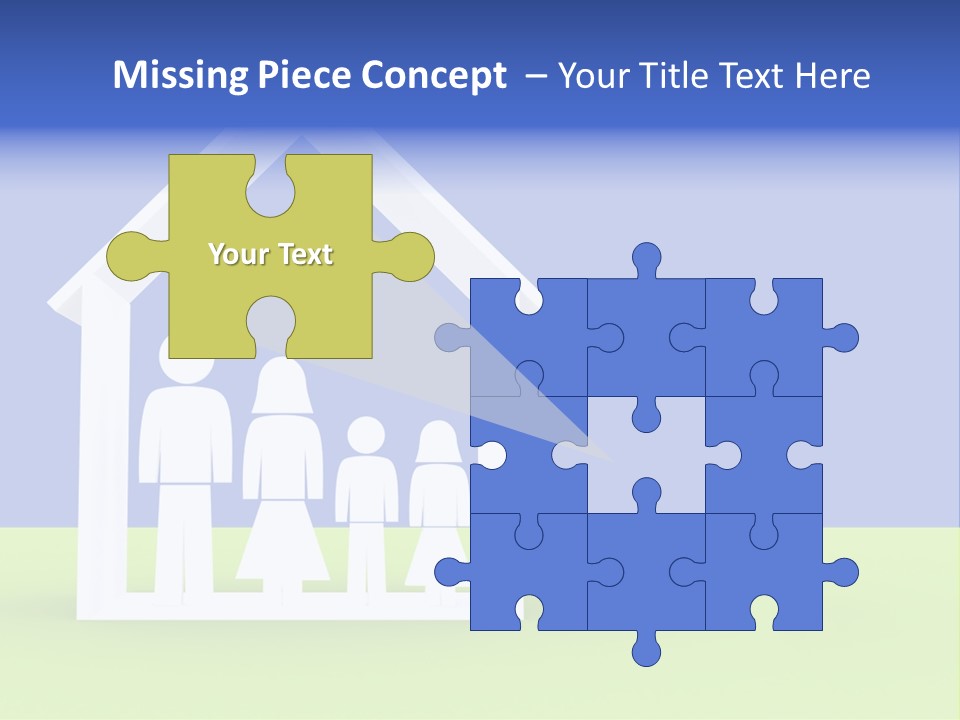 Missing Piece Concept – Your Title Text Here

Your Text